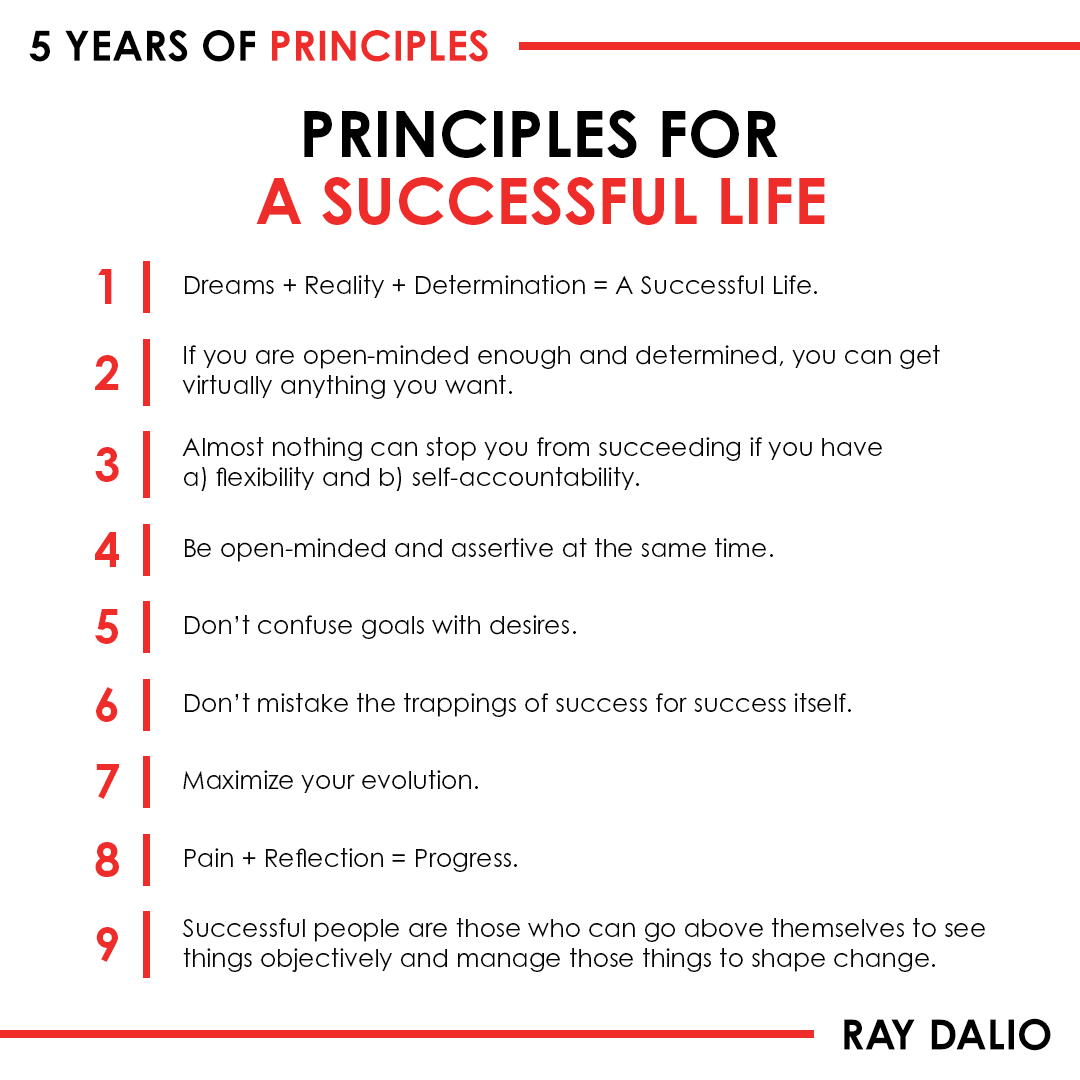 5 YEARS OF PRINCIPLES

PRINCIPLES FOR
A SUCCESSFUL LIFE

1 Dreams + Reality + Determination = A Successful Life.

2 If you are open-minded enough and determined, you can get virtually anything you want.

3 Almost nothing can stop you from succeeding if you have a) flexibility and b) self-accountability.

4 Be open-minded and assertive at the same time.

5 Don't confuse goals with desires.

6 Don't mistake the trappings of success for success itself.

7 Maximize your evolution.

8 Pain + Reflection = Progress.

9 Successful people are those who can go above themselves to see things objectively and manage those things to shape change.

RAY DALIO